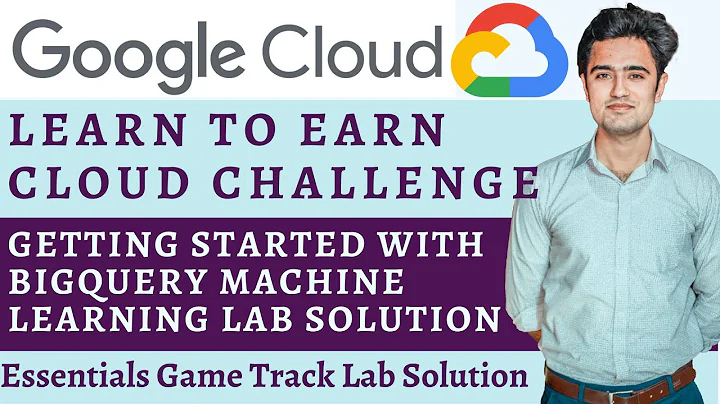 Google Cloud

LEARN TO EARN CLOUD CHALLENGE

GETTING STARTED WITH BIGQUERY MACHINE LEARNING LAB SOLUTION

Essentials Game Track Lab Solution